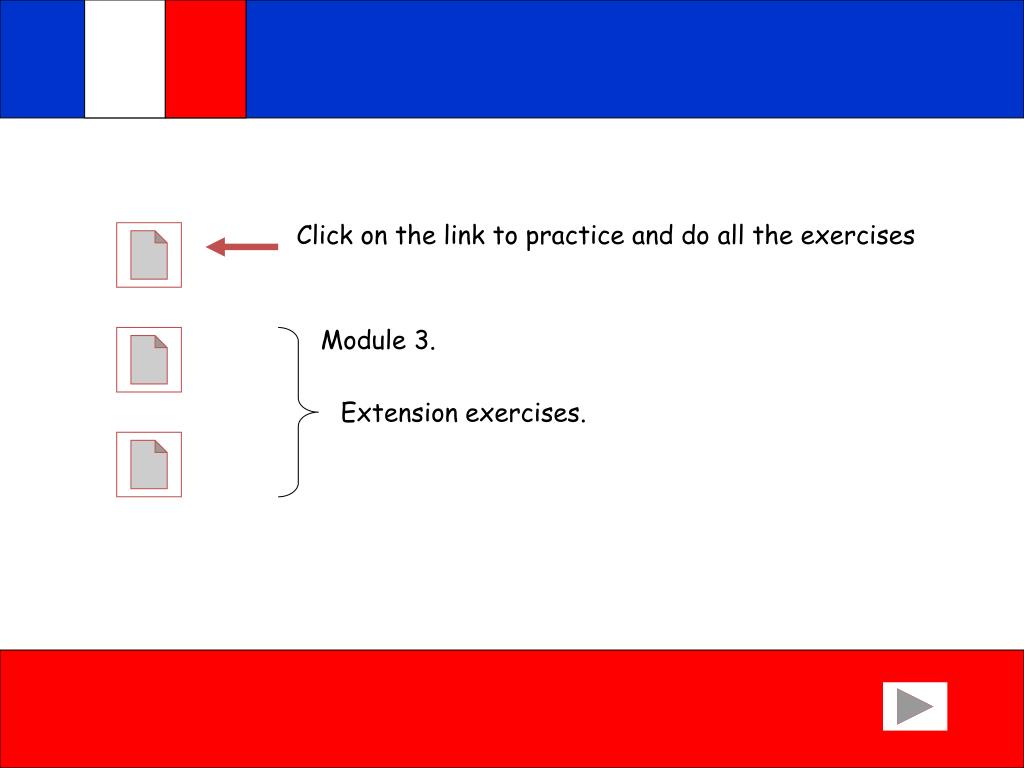 Click on the link to practice and do all the exercises

Module 3.

Extension exercises.